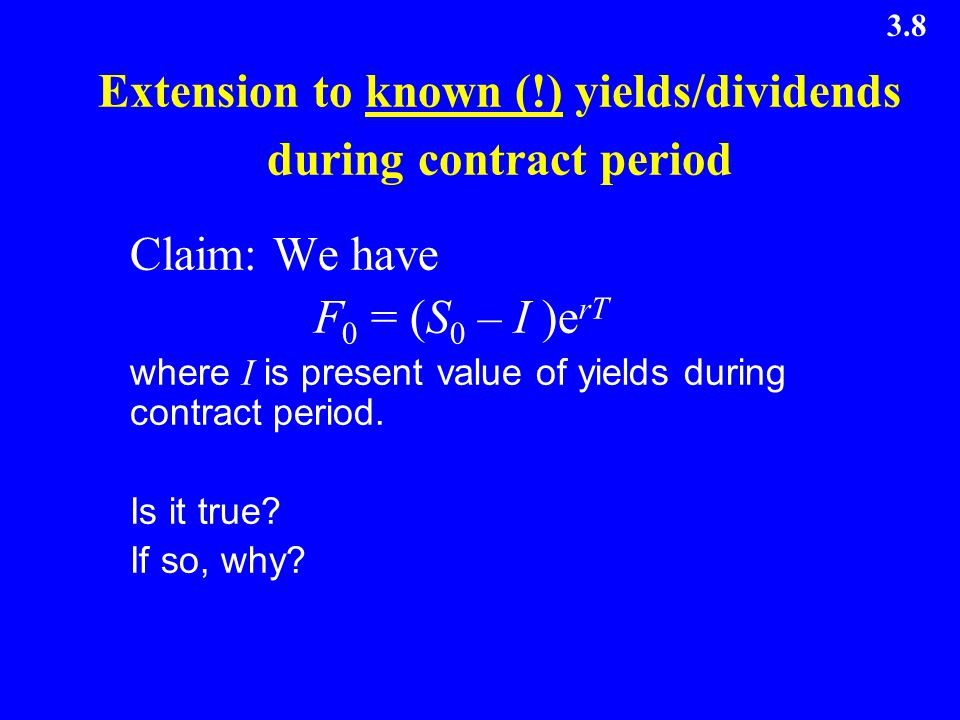 3.8

Extension to known (!) yields/dividends during contract period

Claim: We have

$F_0 = (S_0 - I)e^{rT}$

where $I$ is present value of yields during contract period.

Is it true?

If so, why?